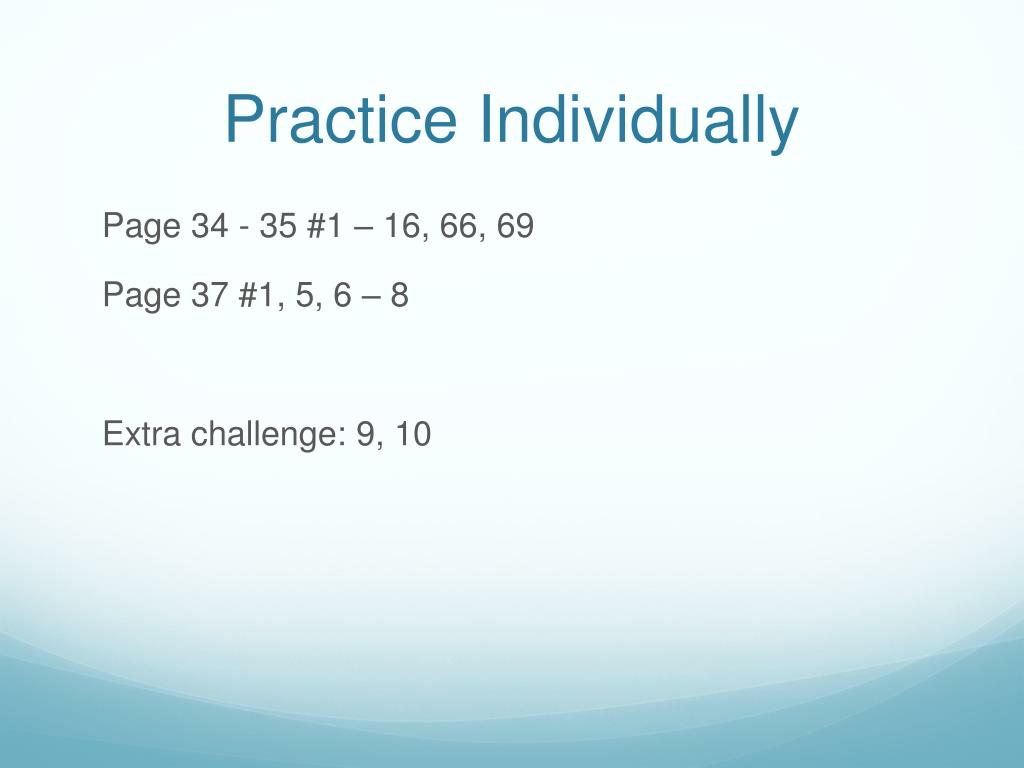 Practice Individually

Page 34 - 35 #1 – 16, 66, 69

Page 37 #1, 5, 6 – 8

Extra challenge: 9, 10